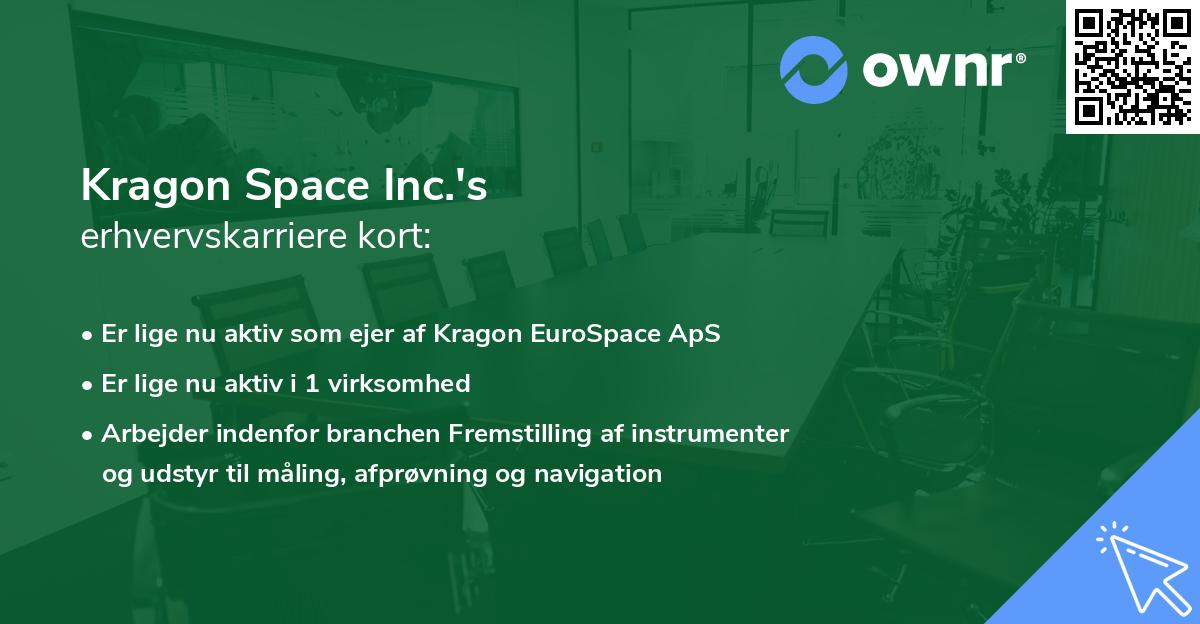 ownr®

Kragon Space Inc.'s
erhvervskarriere kort:

• Er lige nu aktiv som ejer af Kragon EuroSpace ApS
• Er lige nu aktiv i 1 virksomhed
• Arbejder indenfor branchen Fremstilling af instrumenter og udstyr til måling, afprøvning og navigation